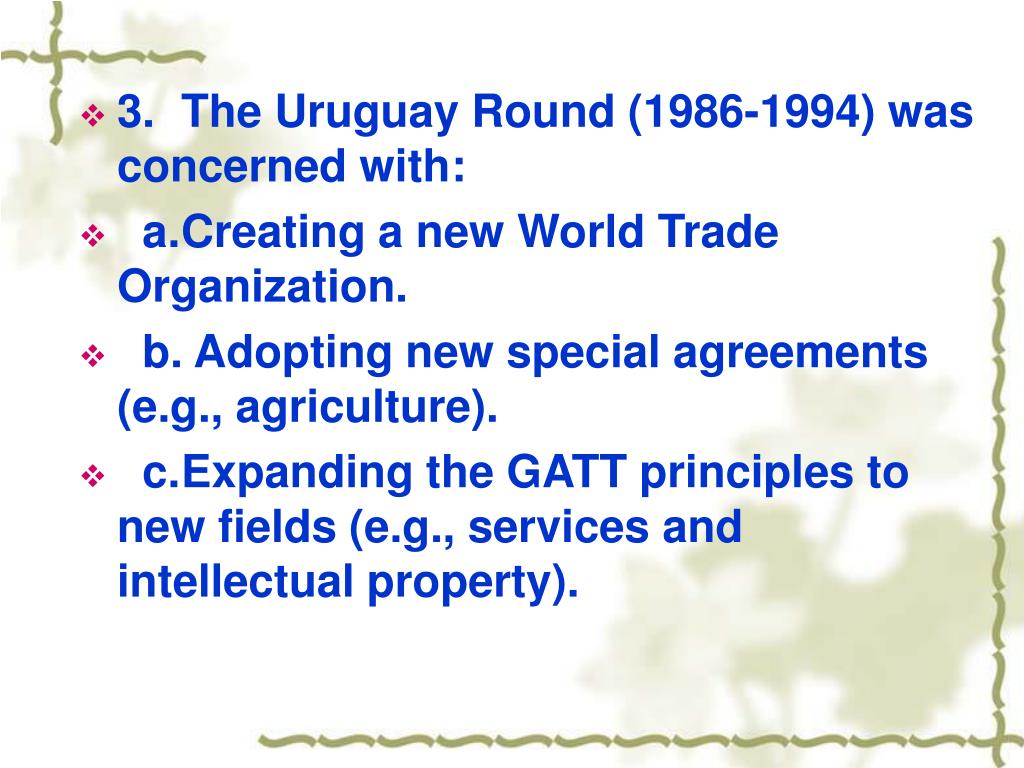 3. The Uruguay Round (1986-1994) was concerned with:

a.Creating a new World Trade Organization.

b. Adopting new special agreements (e.g., agriculture).

c.Expanding the GATT principles to new fields (e.g., services and intellectual property).